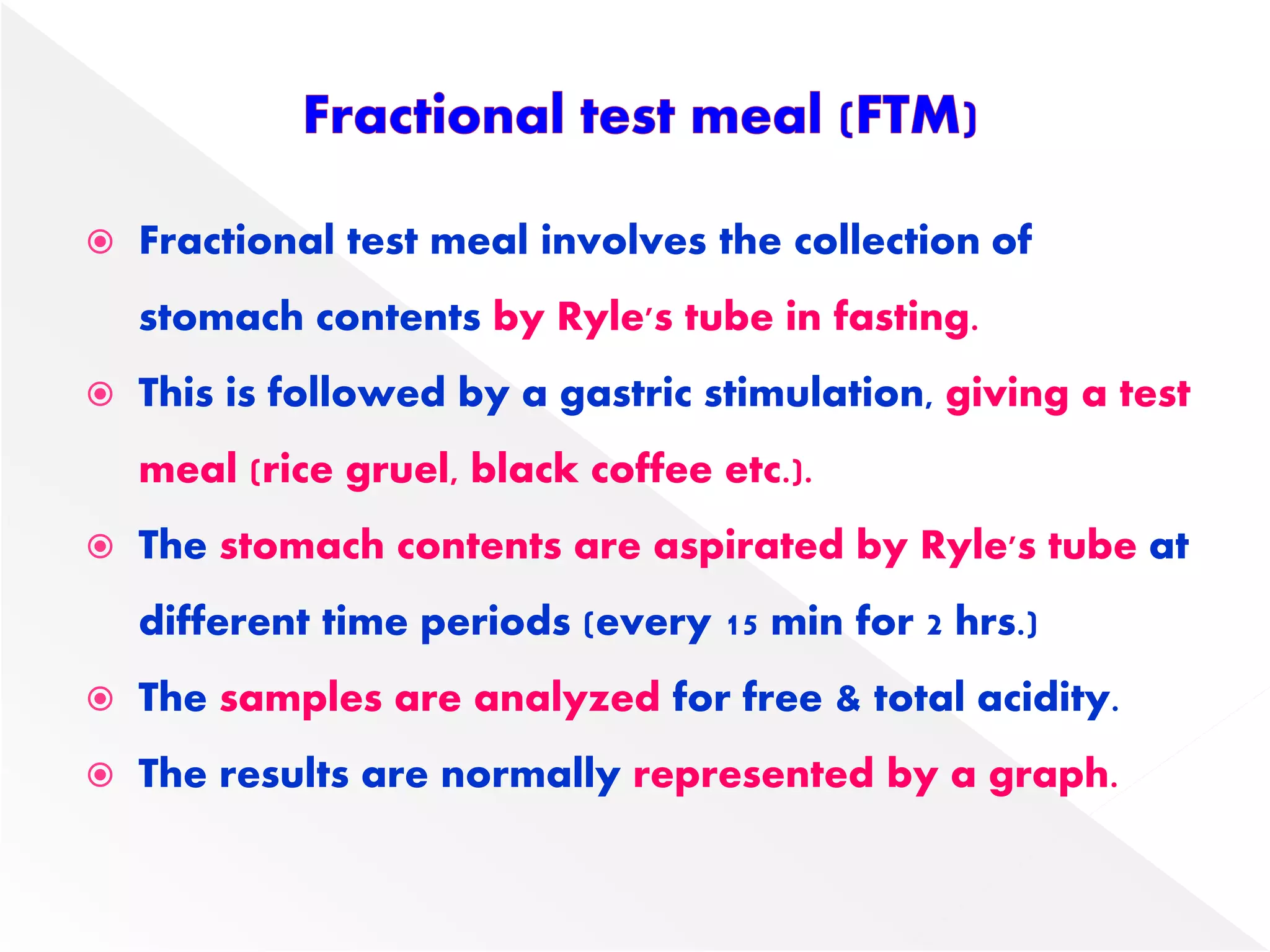 Fractional test meal (FTM)

Fractional test meal involves the collection of stomach contents by Ryle's tube in fasting.

This is followed by a gastric stimulation, giving a test meal (rice gruel, black coffee etc.).

The stomach contents are aspirated by Ryle's tube at different time periods (every 15 min for 2 hrs.)

The samples are analyzed for free & total acidity.

The results are normally represented by a graph.